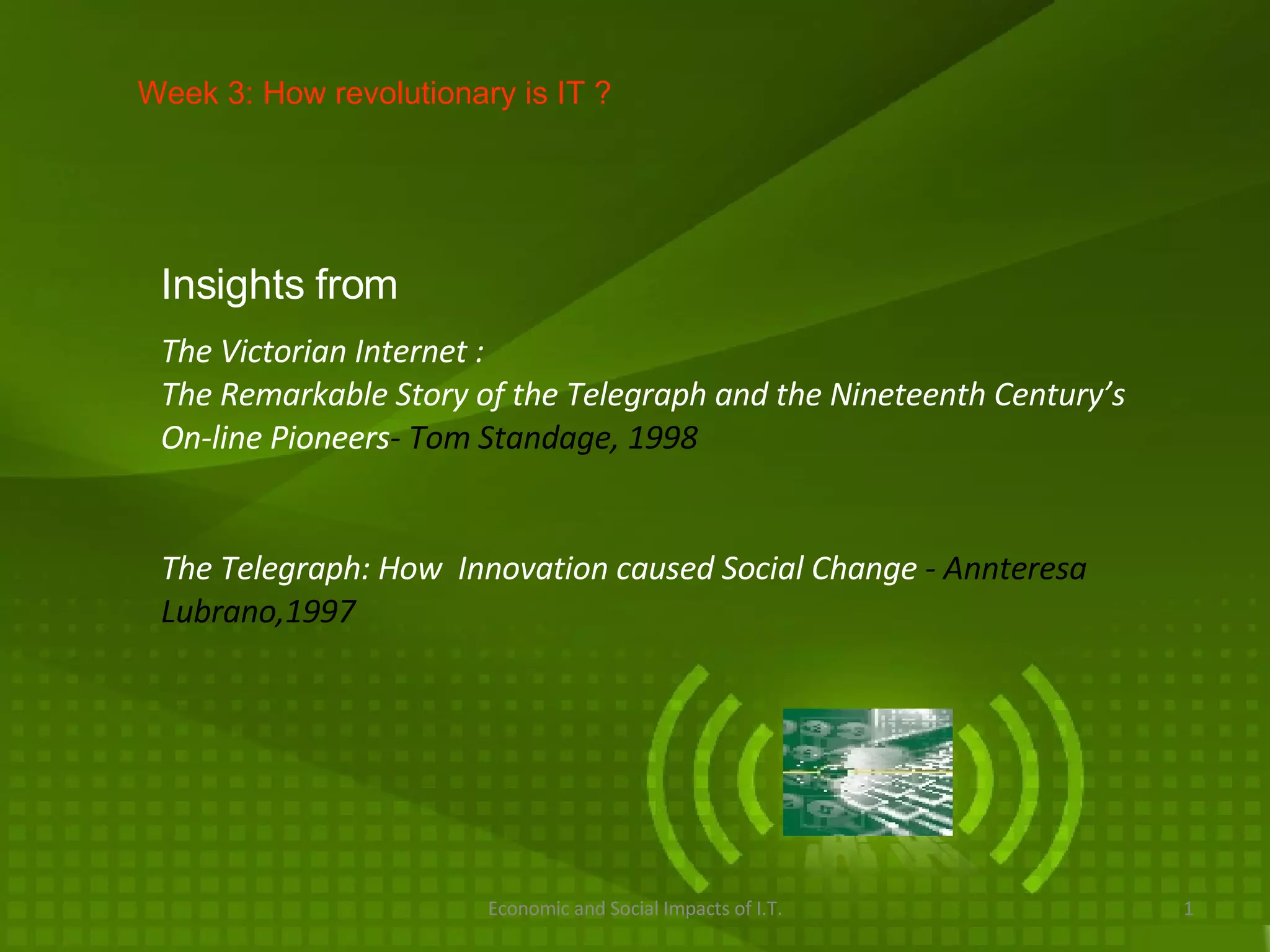 Week 3: How revolutionary is IT ?

Insights from

The Victorian Internet :
The Remarkable Story of the Telegraph and the Nineteenth Century's On-line Pioneers- Tom Standage, 1998

The Telegraph: How  Innovation caused Social Change - Annteresa Lubrano,1997

Economic and Social Impacts of I.T.

1